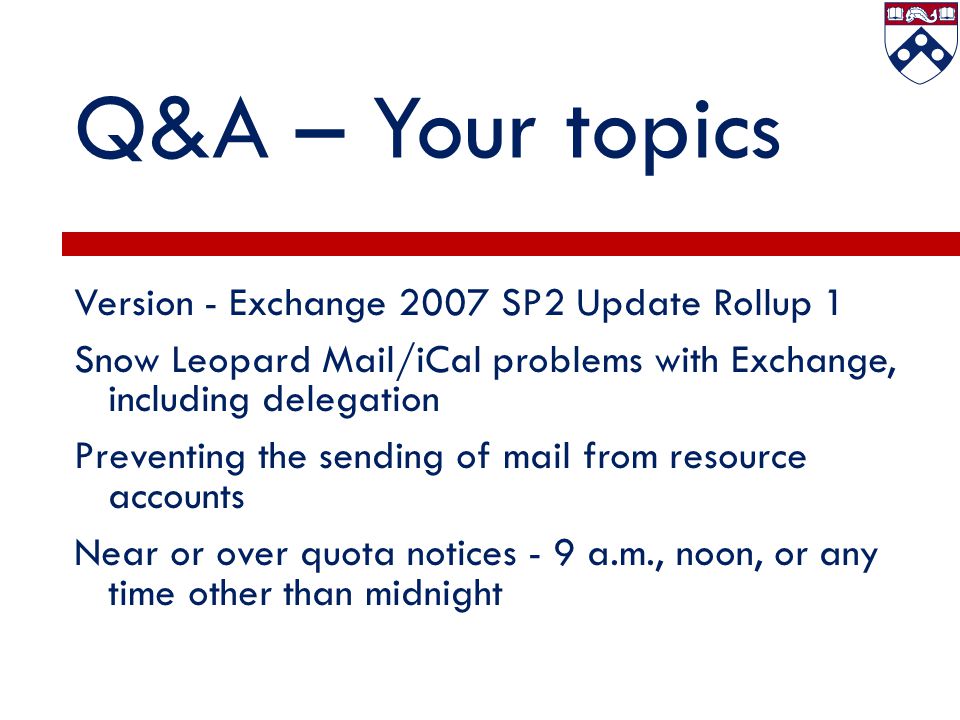 Q&A – Your topics

Version - Exchange 2007 SP2 Update Rollup 1

Snow Leopard Mail/iCal problems with Exchange, including delegation

Preventing the sending of mail from resource accounts

Near or over quota notices - 9 a.m., noon, or any time other than midnight